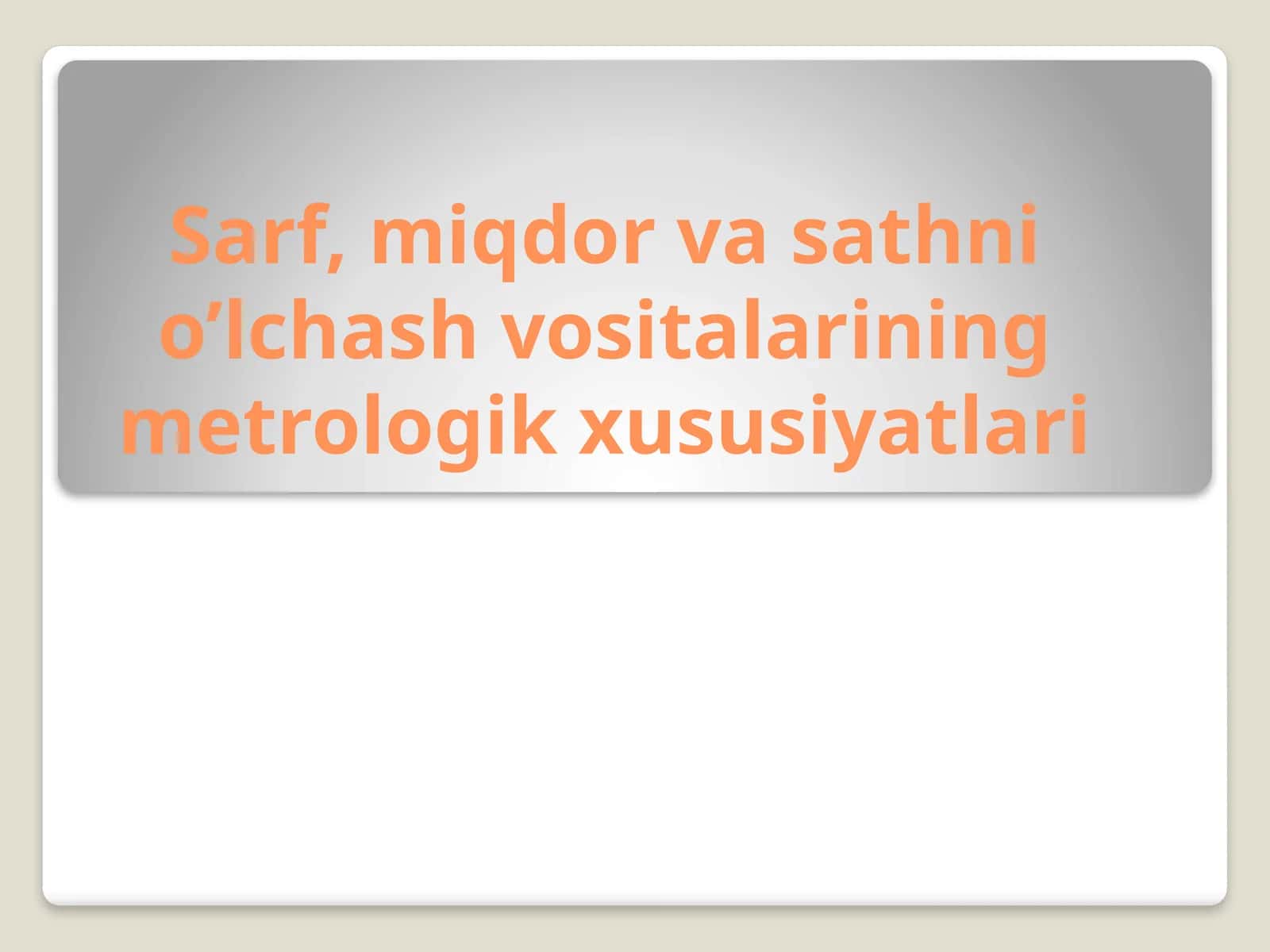 Sarf, miqdor va sathni o’lchash vositalarining metrologik xususiyatlari